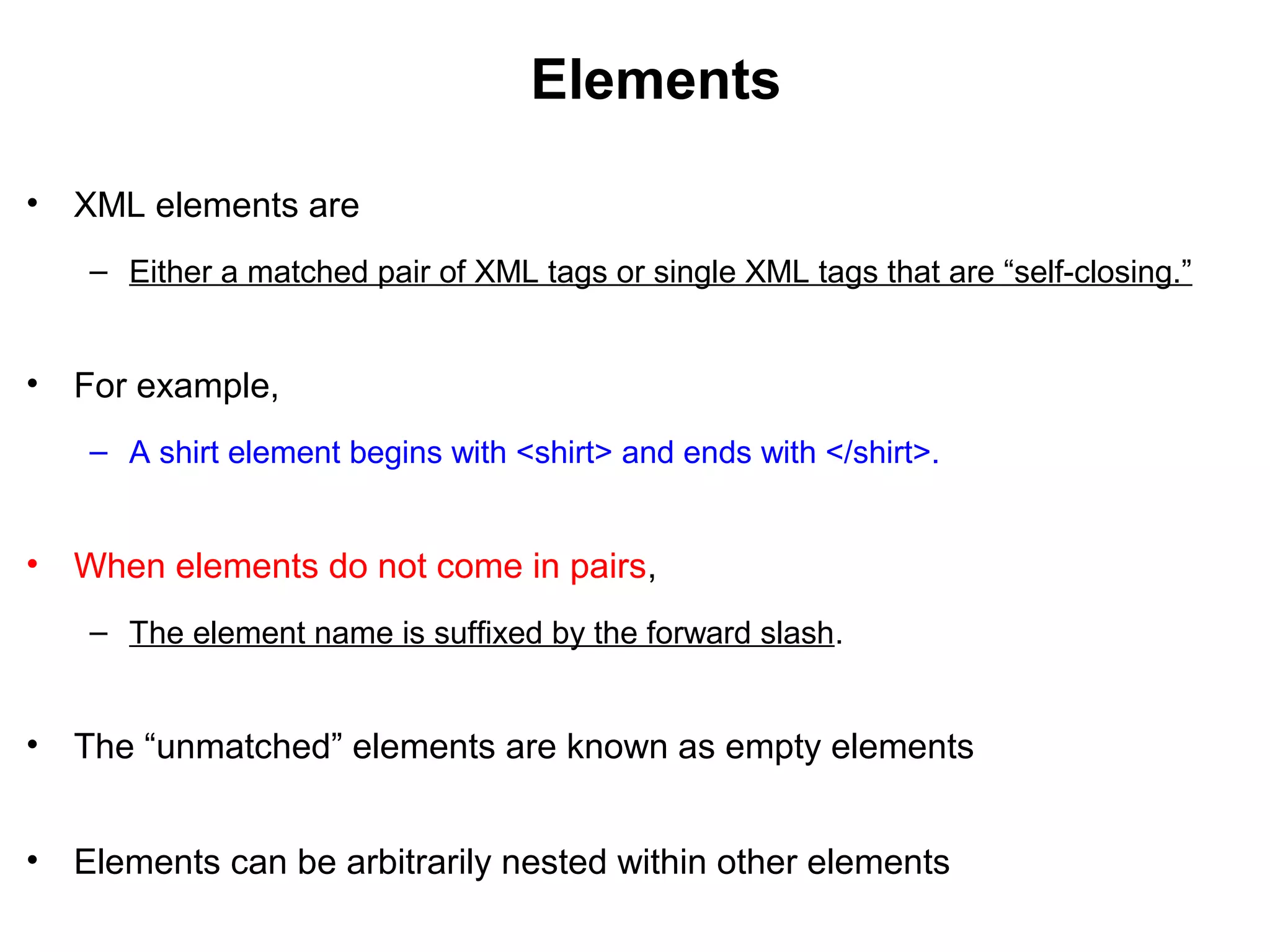 Elements

• XML elements are

– Either a matched pair of XML tags or single XML tags that are “self-closing.”

• For example,

– A shirt element begins with <shirt> and ends with </shirt>.

• When elements do not come in pairs,

– The element name is suffixed by the forward slash.

• The “unmatched” elements are known as empty elements

• Elements can be arbitrarily nested within other elements